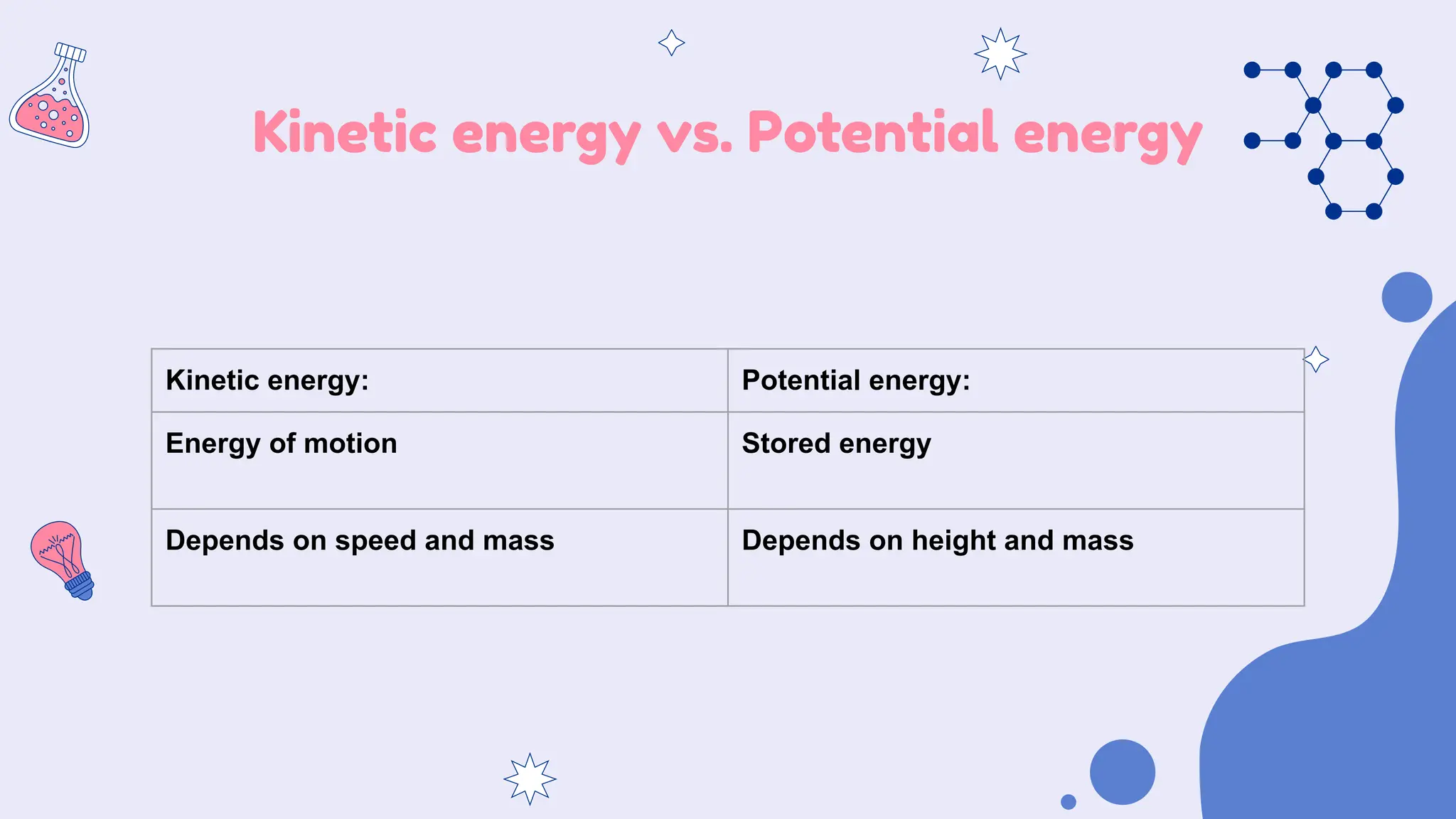 Kinetic energy vs. Potential energy

| Kinetic energy: | Potential energy: |
|---|---|
| Energy of motion | Stored energy |
| Depends on speed and mass | Depends on height and mass |